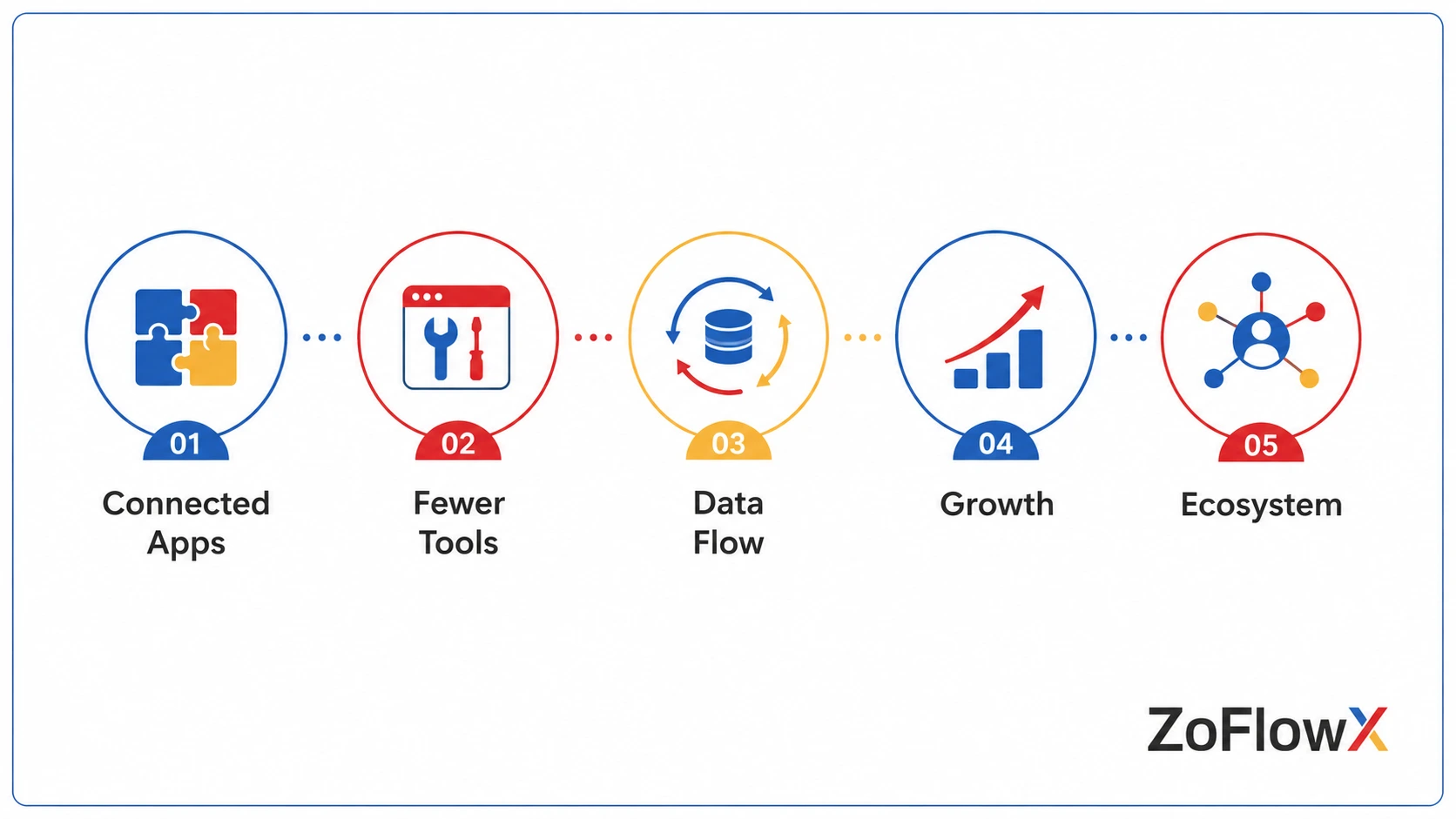 01
Connected Apps

02
Fewer Tools

03
Data Flow

04
Growth

05
Ecosystem

ZoFlowX